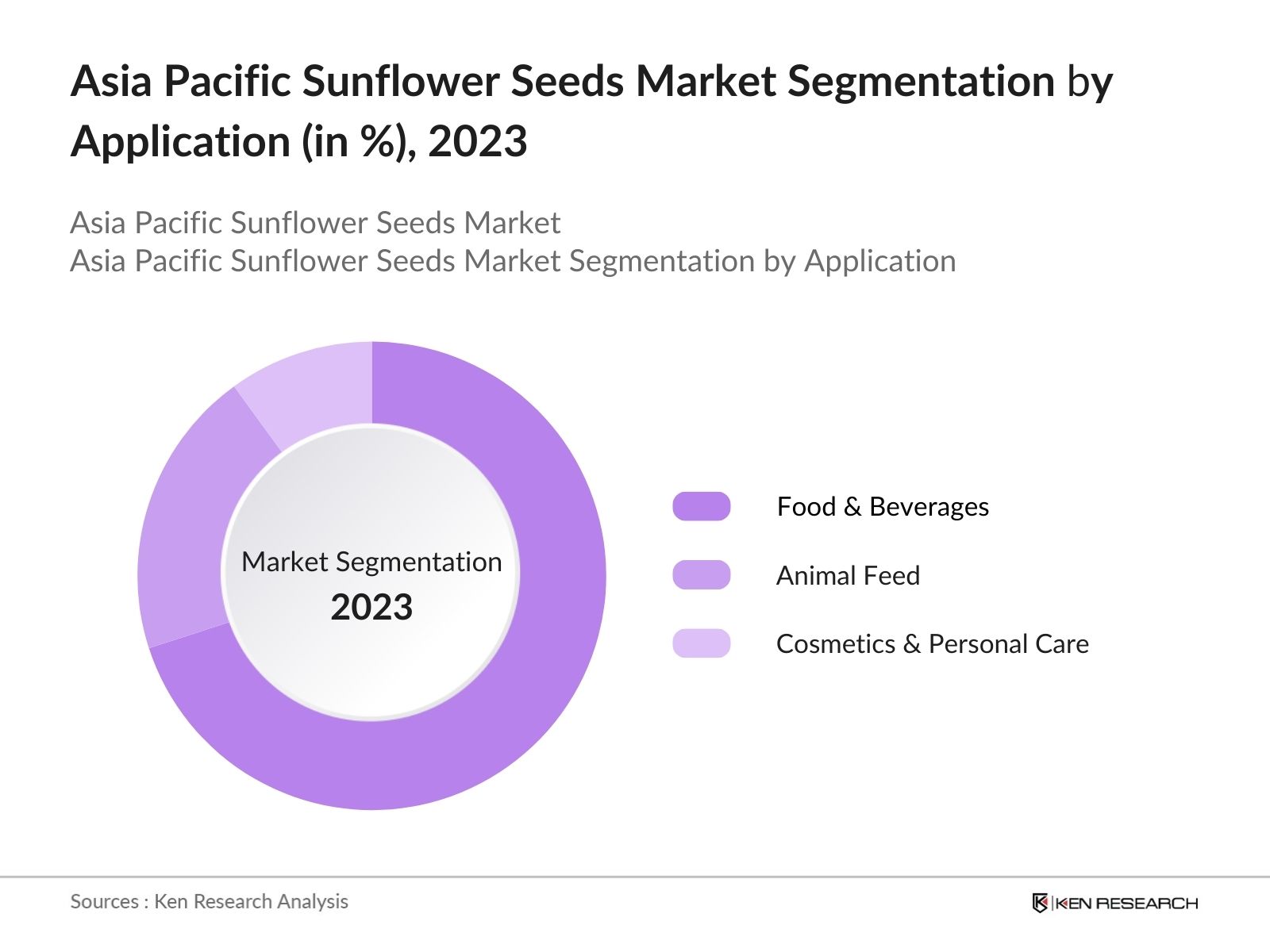 Asia Pacific Sunflower Seeds Market Segmentation by Application (in %), 2023

Asia Pacific Sunflower Seeds Market
Asia Pacific Sunflower Seeds Market Segmentation by Application

Market Segmentation
2023

Food & Beverages
Animal Feed
Cosmetics & Personal Care

Sources : Ken Research Analysis

KEN RESEARCH